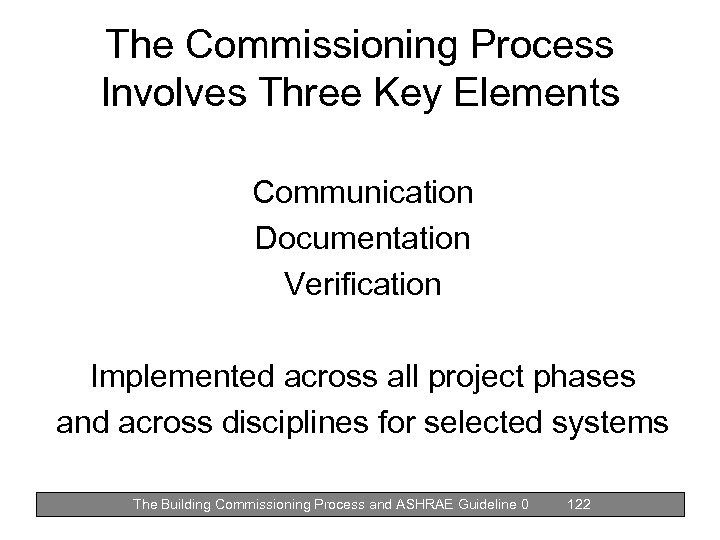 The Commissioning Process Involves Three Key Elements

Communication
Documentation
Verification

Implemented across all project phases and across disciplines for selected systems

The Building Commissioning Process and ASHRAE Guideline 0 122